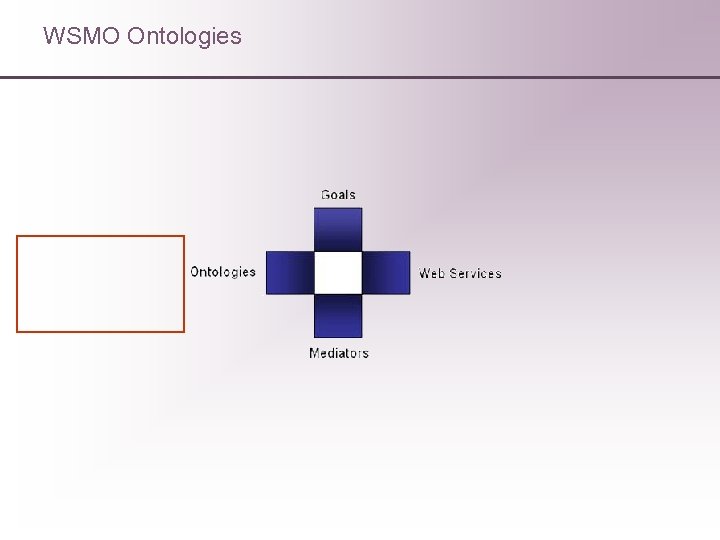 WSMO Ontologies

Goals

Ontologies

Web Services

Mediators